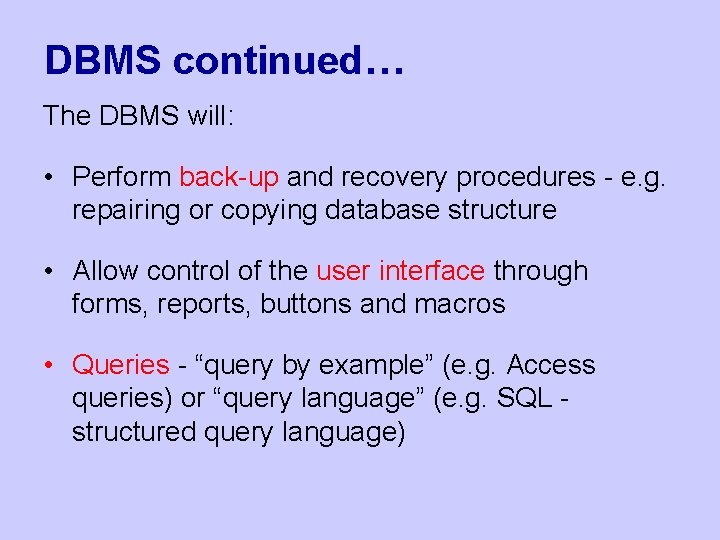 DBMS continued…

The DBMS will:

• Perform back-up and recovery procedures - e.g. repairing or copying database structure

• Allow control of the user interface through forms, reports, buttons and macros

• Queries - “query by example” (e.g. Access queries) or “query language” (e.g. SQL - structured query language)